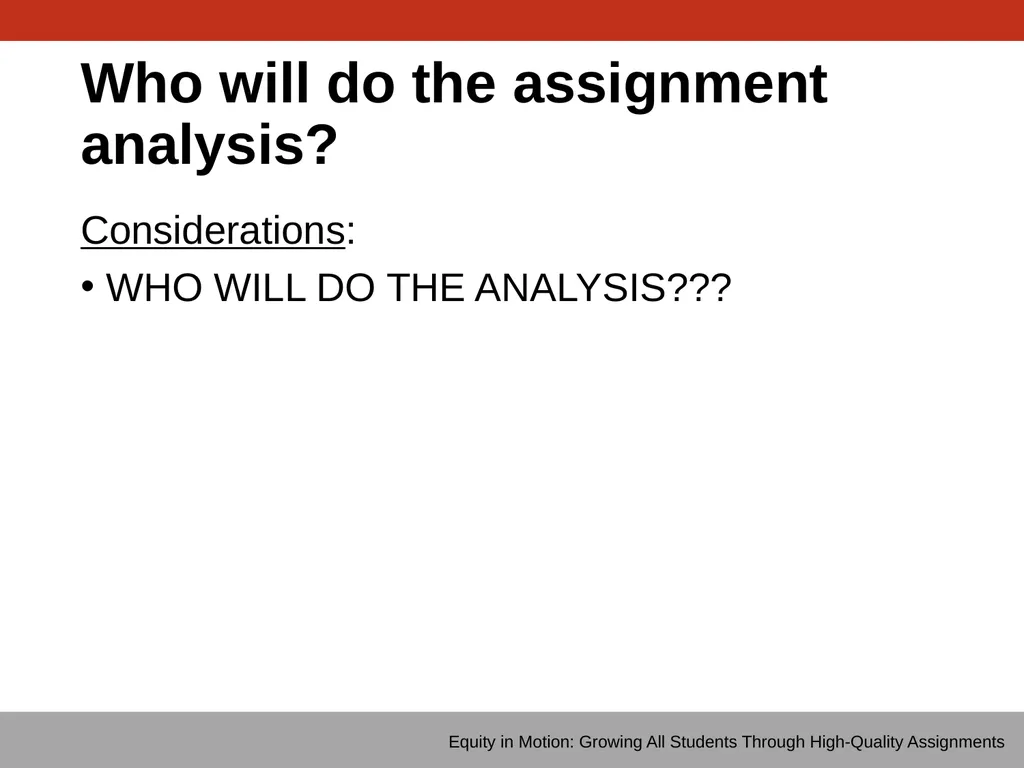 Who will do the assignment analysis?

Considerations:

• WHO WILL DO THE ANALYSIS???

Equity in Motion: Growing All Students Through High-Quality Assignments